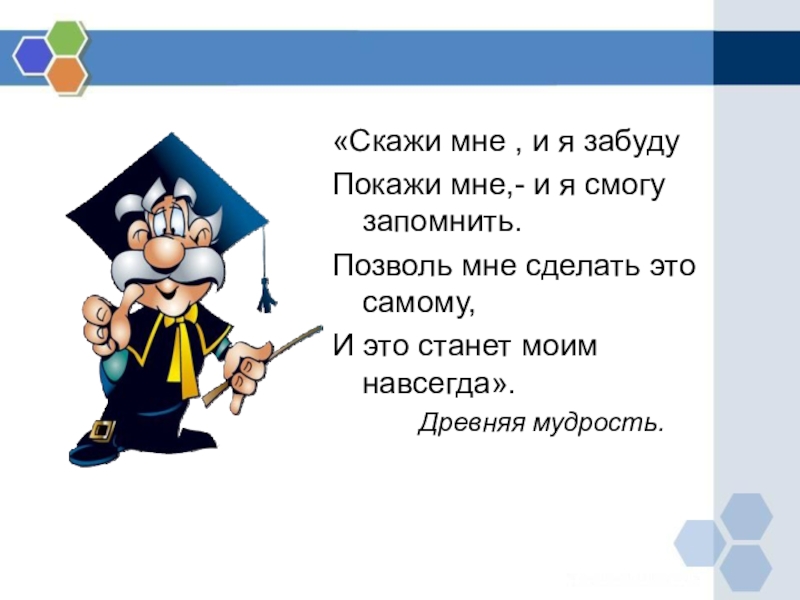 «Скажи мне , и я забуду

Покажи мне,- и я смогу запомнить.

Позволь мне сделать это самому,

И это станет моим навсегда».

Древняя мудрость.